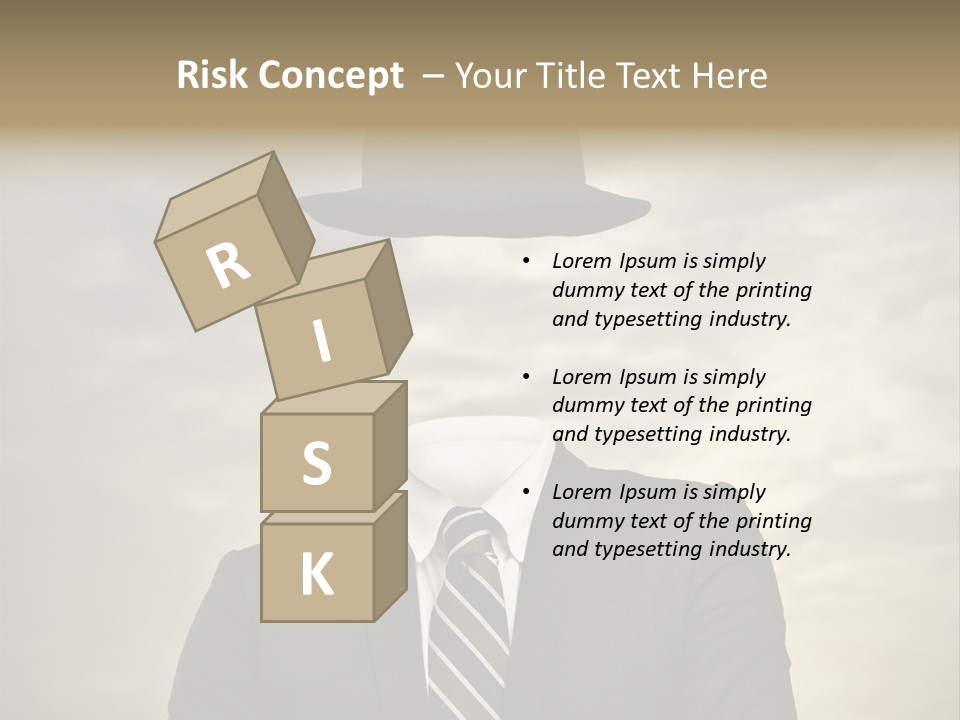 Risk Concept – Your Title Text Here

R
I
S
K

• Lorem Ipsum is simply dummy text of the printing and typesetting industry.

• Lorem Ipsum is simply dummy text of the printing and typesetting industry.

• Lorem Ipsum is simply dummy text of the printing and typesetting industry.